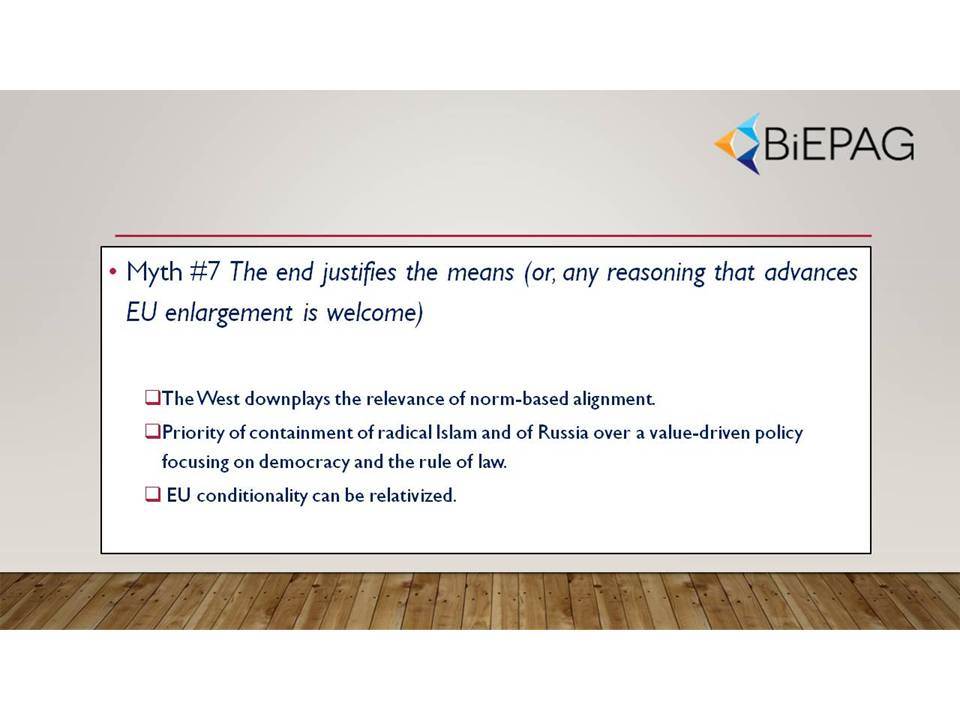 BiEPAG

• Myth #7 The end justifies the means (or, any reasoning that advances EU enlargement is welcome)

❑The West downplays the relevance of norm-based alignment.

❑Priority of containment of radical Islam and of Russia over a value-driven policy focusing on democracy and the rule of law.

❑ EU conditionality can be relativized.